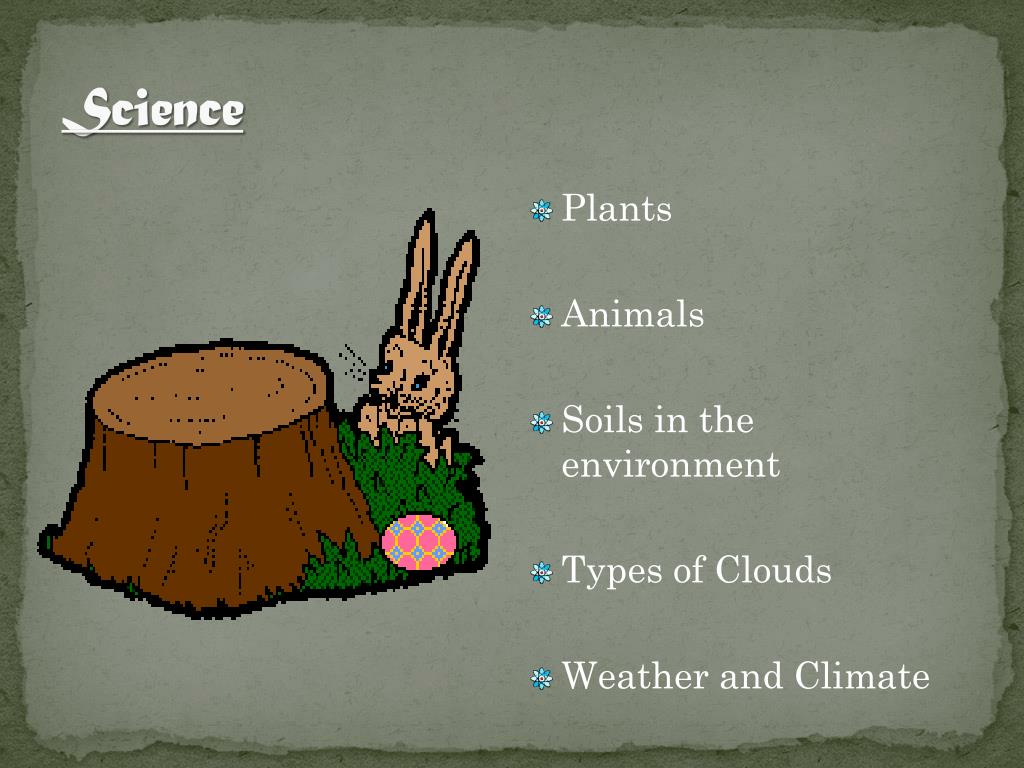 Science

Plants

Animals

Soils in the environment

Types of Clouds

Weather and Climate